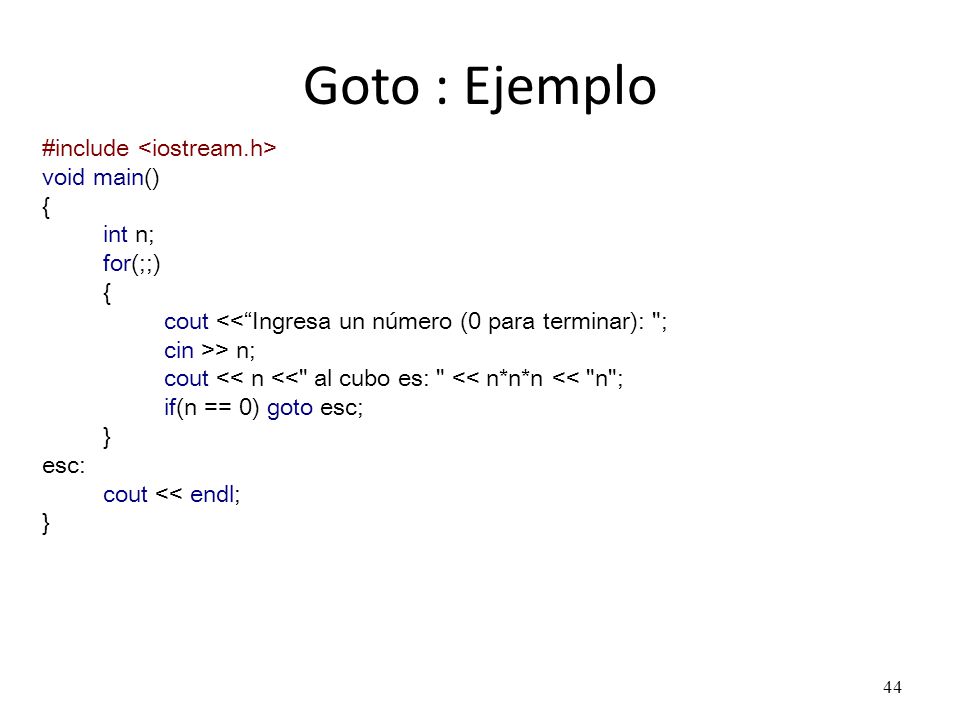 Goto : Ejemplo

#include <iostream.h>
void main()
{
int n;
for(;;)
{
cout <<“Ingresa un número (0 para terminar): ";
cin >> n;
cout << n <<" al cubo es: " << n*n*n << "n";
if(n == 0) goto esc;
}
esc:
cout << endl;
}

44